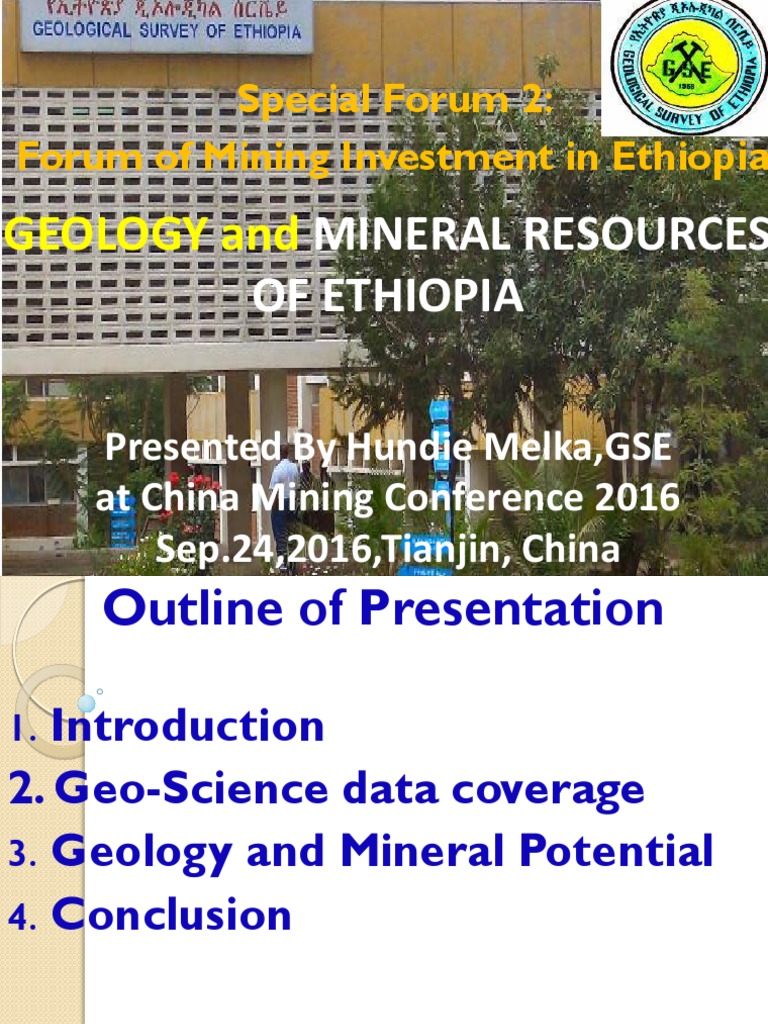 የኢትዮጵያ ጂኦሎጂካል ሰርቬይ
GEOLOGICAL SURVEY OF ETHIOPIA

የኢትዮጵያ ጂኦሎጂካል ሰርቬይ
GSE
1968
GEOLOGICAL SURVEY OF ETHIOPIA

Special Forum 2:
Forum of Mining Investment in Ethiopia

GEOLOGY and MINERAL RESOURCES OF ETHIOPIA

Presented By Hundie Melka,GSE
at China Mining Conference 2016
Sep.24,2016,Tianjin, China

Outline of Presentation

1. Introduction
2. Geo-Science data coverage
3. Geology and Mineral Potential
4. Conclusion